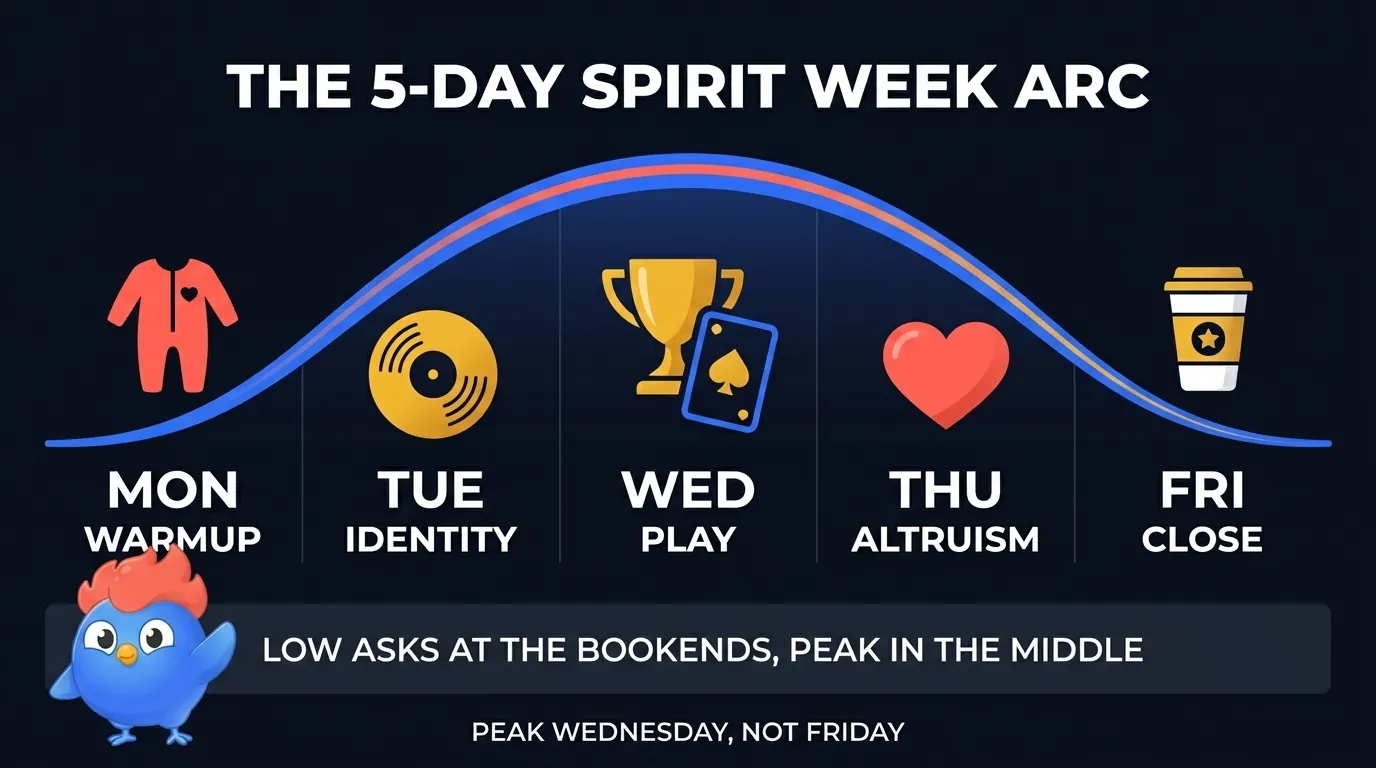 THE 5-DAY SPIRIT WEEK ARC

MON
WARMUP

TUE
IDENTITY

WED
PLAY

THU
ALTRUISM

FRI
CLOSE

LOW ASKS AT THE BOOKENDS, PEAK IN THE MIDDLE

PEAK WEDNESDAY, NOT FRIDAY